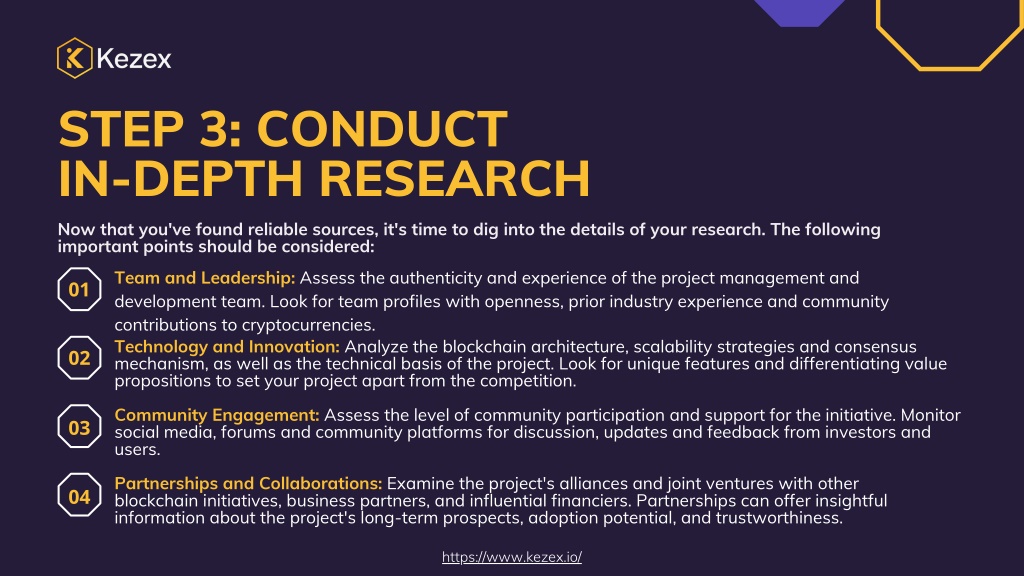 Kezex

STEP 3: CONDUCT IN-DEPTH RESEARCH

Now that you've found reliable sources, it's time to dig into the details of your research. The following important points should be considered:

01 Team and Leadership: Assess the authenticity and experience of the project management and development team. Look for team profiles with openness, prior industry experience and community contributions to cryptocurrencies.

02 Technology and Innovation: Analyze the blockchain architecture, scalability strategies and consensus mechanism, as well as the technical basis of the project. Look for unique features and differentiating value propositions to set your project apart from the competition.

03 Community Engagement: Assess the level of community participation and support for the initiative. Monitor social media, forums and community platforms for discussion, updates and feedback from investors and users.

04 Partnerships and Collaborations: Examine the project's alliances and joint ventures with other blockchain initiatives, business partners, and influential financiers. Partnerships can offer insightful information about the project's long-term prospects, adoption potential, and trustworthiness.

https://www.kezex.io/